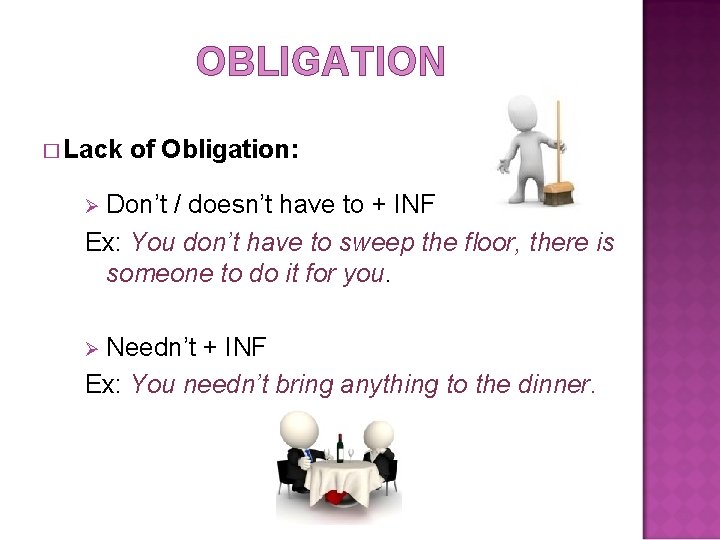 OBLIGATION

□ Lack of Obligation:

➢ Don't / doesn't have to + INF

Ex: You don't have to sweep the floor, there is someone to do it for you.

➢ Needn't + INF

Ex: You needn't bring anything to the dinner.